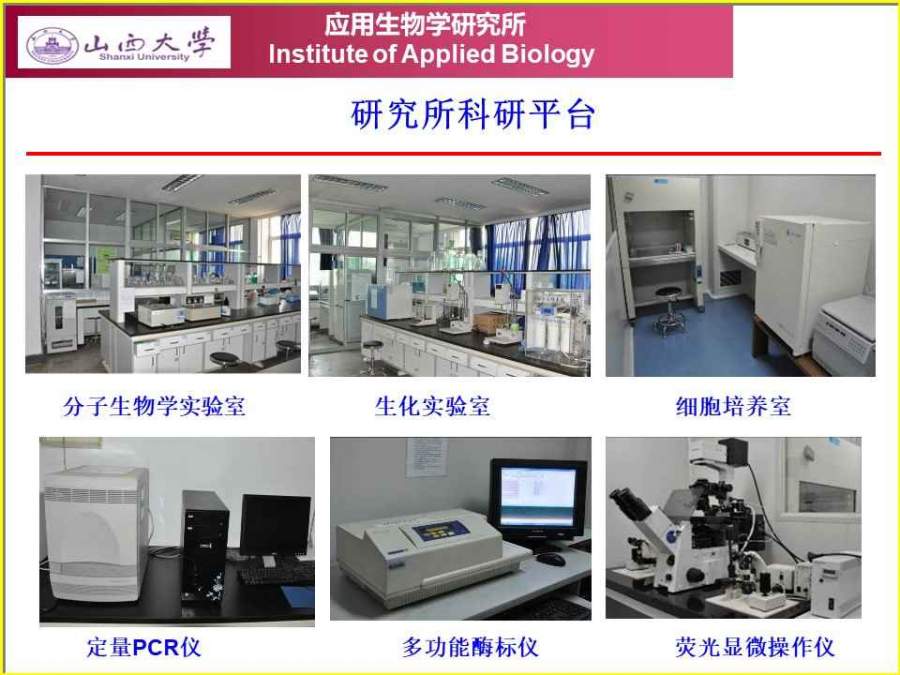 山西大学
Shanxi University

应用生物学研究所
Institute of Applied Biology

研究所科研平台

分子生物学实验室

生化实验室

细胞培养室

定量PCR仪

多功能酶标仪

荧光显微操作仪